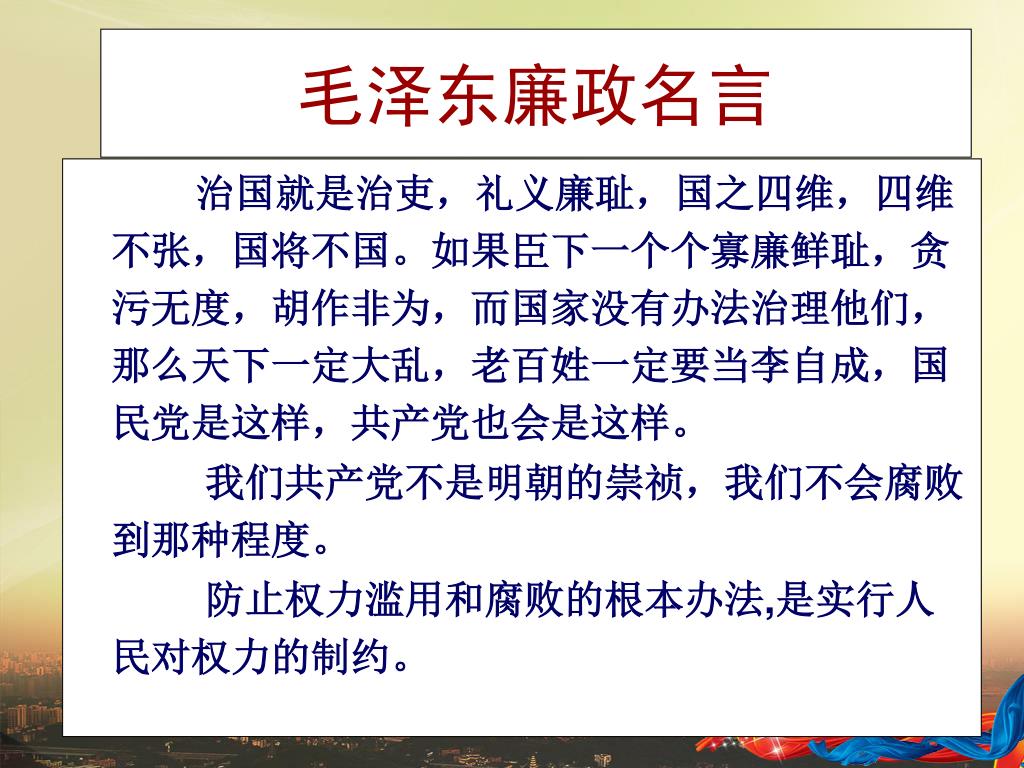 毛泽东廉政名言

治国就是治吏，礼义廉耻，国之四维，四维不张，国将不国。如果臣下一个个寡廉鲜耻，贪污无度，胡作非为，而国家没有办法治理他们，那么天下一定大乱，老百姓一定要当李自成，国民党是这样，共产党也会是这样。

我们共产党不是明朝的崇祯，我们不会腐败到那种程度。

防止权力滥用和腐败的根本办法,是实行人民对权力的制约。